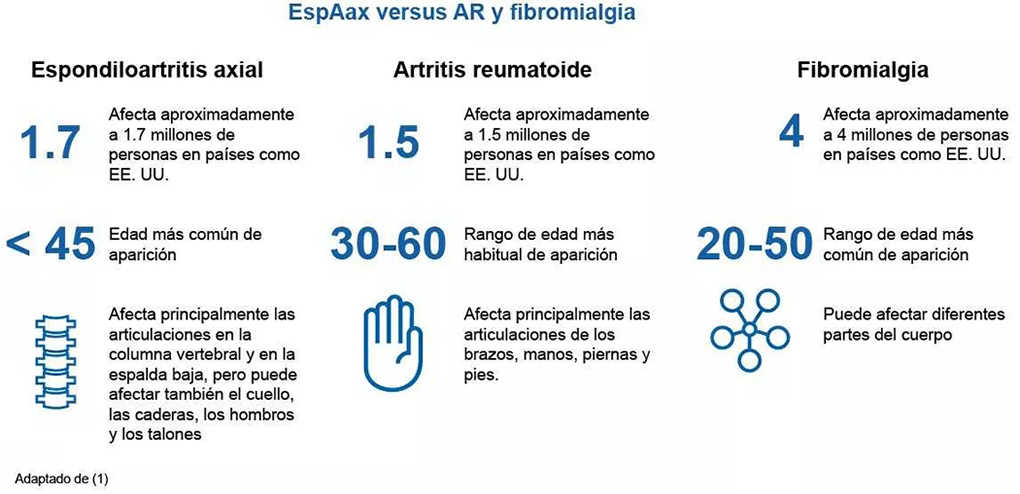 EspAax versus AR y fibromialgia

Espondiloartritis axial

1.7

Afecta aproximadamente a 1.7 millones de personas en países como EE. UU.

< 45

Edad más común de aparición

Afecta principalmente las articulaciones en la columna vertebral y en la espalda baja, pero puede afectar también el cuello, las caderas, los hombros y los talones

Artritis reumatoide

1.5

Afecta aproximadamente a 1.5 millones de personas en países como EE. UU.

30-60

Rango de edad más habitual de aparición

Afecta principalmente las articulaciones de los brazos, manos, piernas y pies.

Fibromialgia

4

Afecta aproximadamente a 4 millones de personas en países como EE. UU.

20-50

Rango de edad más común de aparición

Puede afectar diferentes partes del cuerpo

Adaptado de (1)